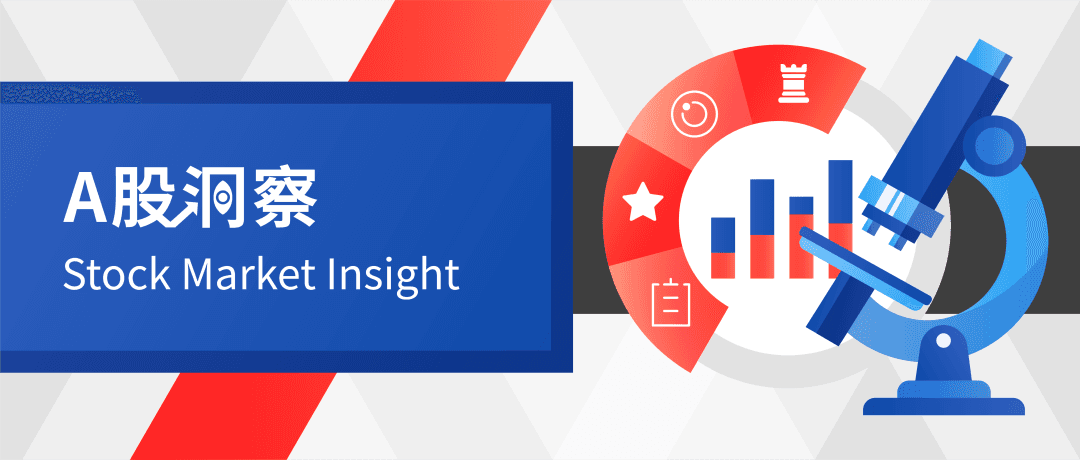 A股洞察
Stock Market Insight